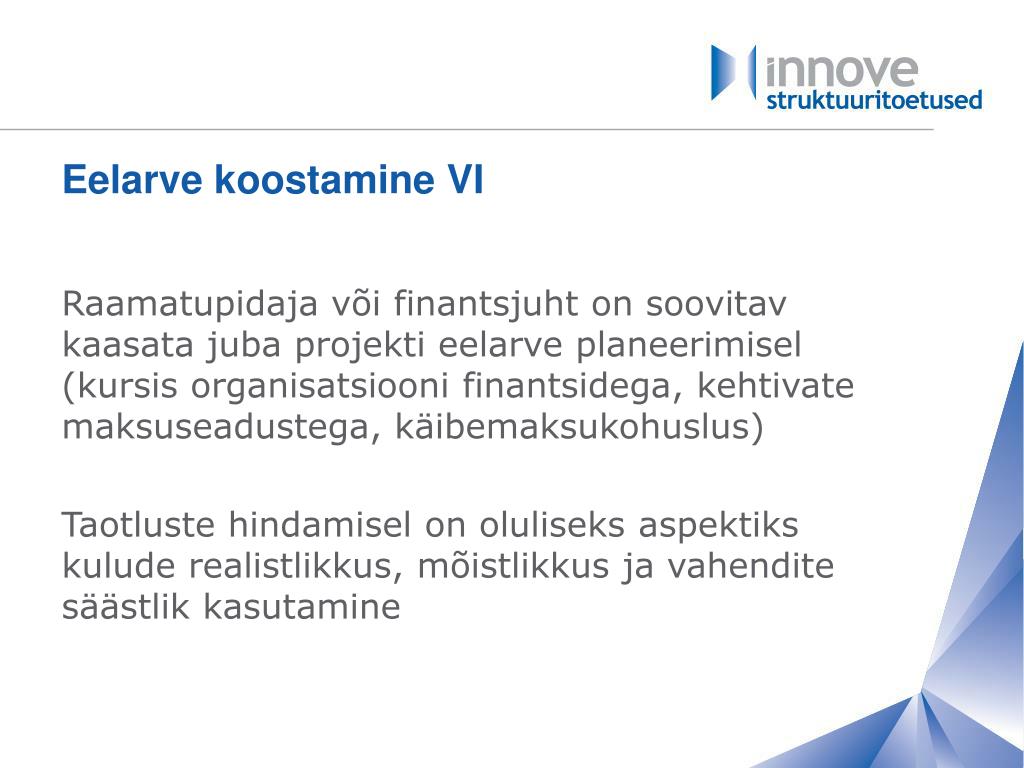 innove
struktuuritoetused

Eelarve koostamine VI

Raamatupidaja või finantsjuht on soovitav kaasata juba projekti eelarve planeerimisel (kursis organisatsiooni finantsidega, kehtivate maksuseadustega, käibemaksukohuslus)

Taotluste hindamisel on oluliseks aspektiks kulude realistlikkus, mõistlikkus ja vahendite säästlik kasutamine